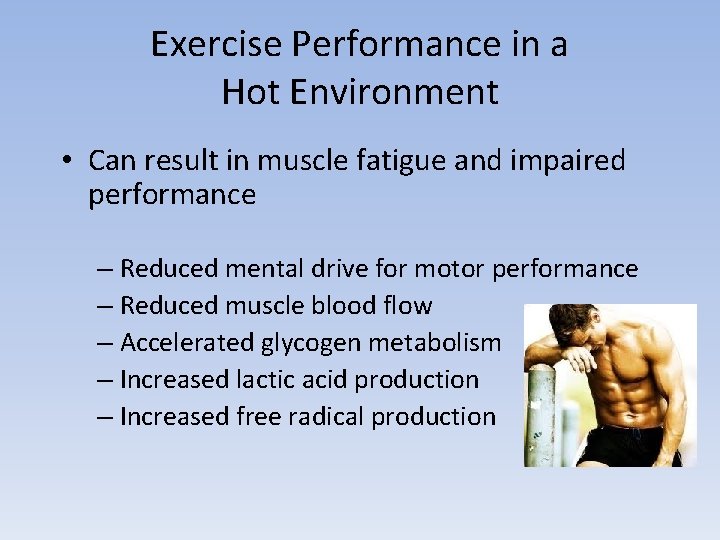 Exercise Performance in a Hot Environment

• Can result in muscle fatigue and impaired performance

– Reduced mental drive for motor performance
– Reduced muscle blood flow
– Accelerated glycogen metabolism
– Increased lactic acid production
– Increased free radical production